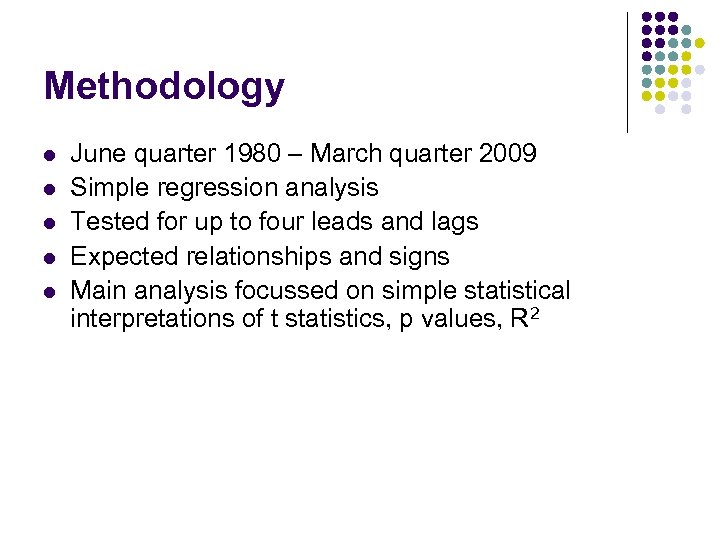 Methodology

- June quarter 1980 – March quarter 2009
- Simple regression analysis
- Tested for up to four leads and lags
- Expected relationships and signs
- Main analysis focussed on simple statistical interpretations of t statistics, p values, $R^2$